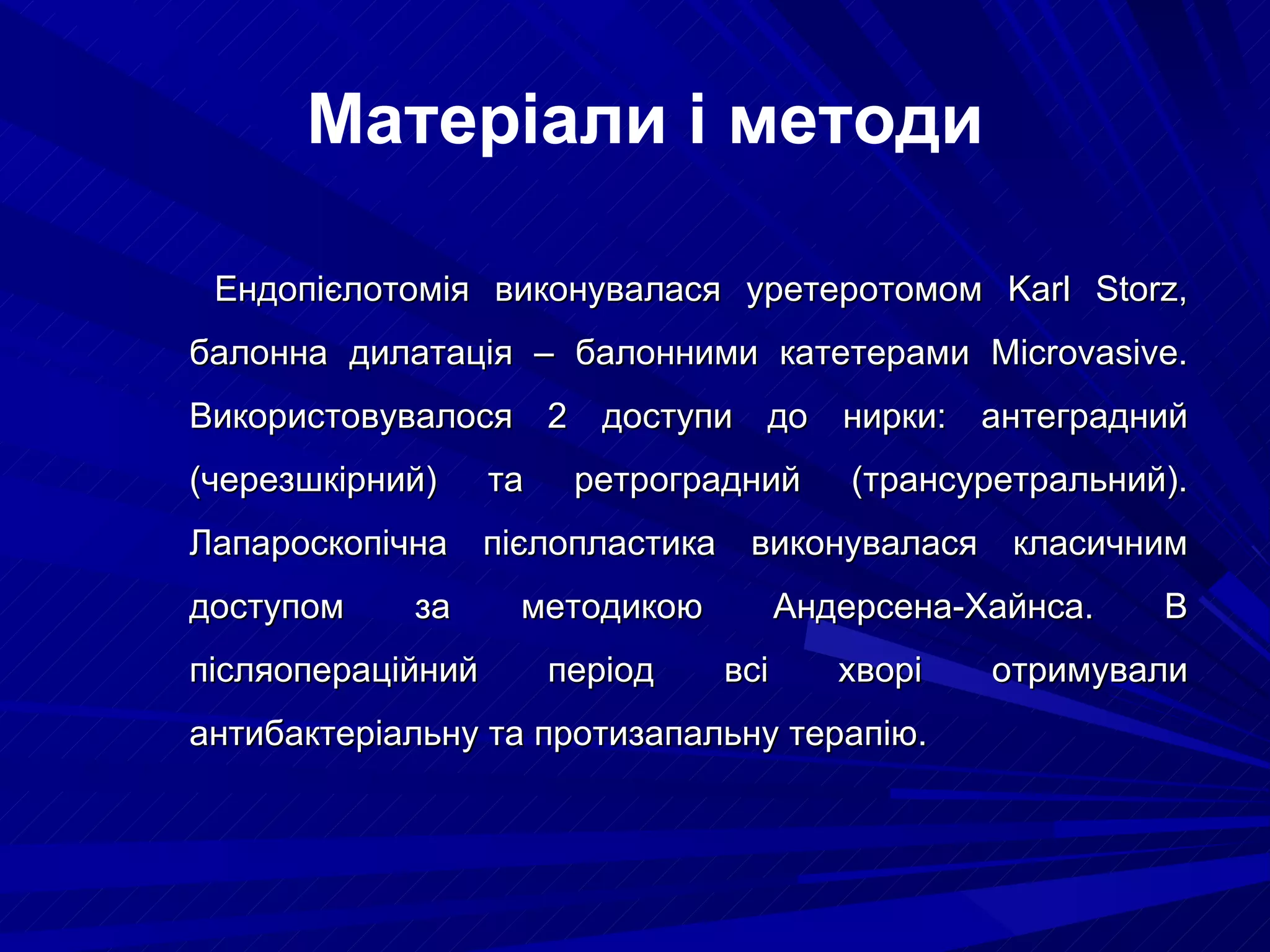 Матеріали і методи

Ендопієлотомія виконувалася уретеротомом Karl Storz, балонна дилатація – балонними катетерами Microvasive. Використовувалося 2 доступи до нирки: антеградний (черезшкірний) та ретроградний (трансуретральний). Лапароскопічна пієлопластика виконувалася класичним доступом за методикою Андерсена-Хайнса. В післяопераційний період всі хворі отримували антибактеріальну та протизапальну терапію.